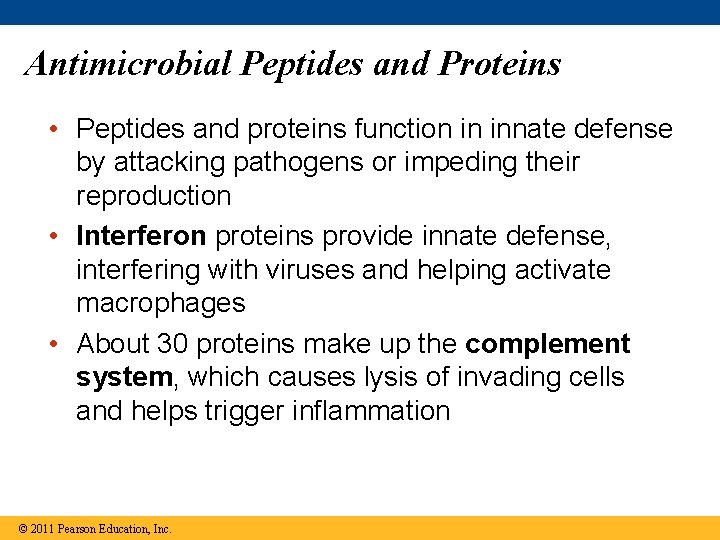 Antimicrobial Peptides and Proteins

• Peptides and proteins function in innate defense by attacking pathogens or impeding their reproduction

• Interferon proteins provide innate defense, interfering with viruses and helping activate macrophages

• About 30 proteins make up the complement system, which causes lysis of invading cells and helps trigger inflammation

© 2011 Pearson Education, Inc.